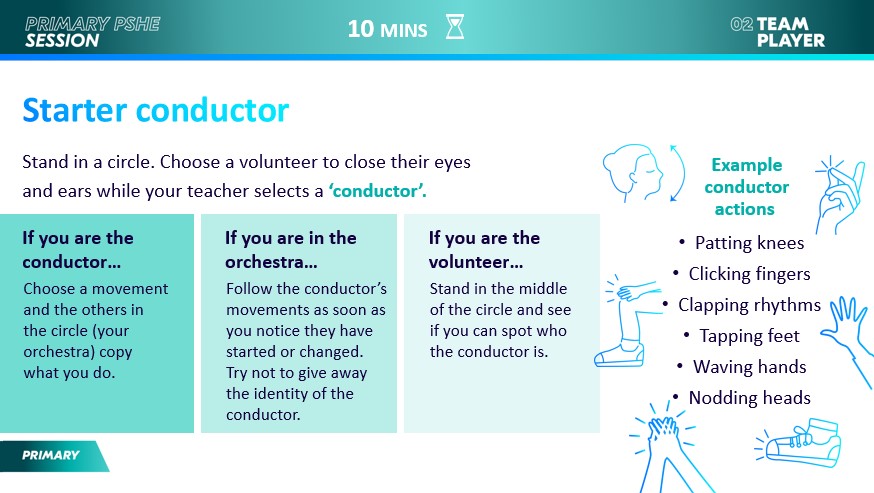 PRIMARY PSHE SESSION

10 MINS

02 TEAM PLAYER

Starter conductor

Stand in a circle. Choose a volunteer to close their eyes and ears while your teacher selects a 'conductor'.

If you are the conductor…
Choose a movement and the others in the circle (your orchestra) copy what you do.

If you are in the orchestra…
Follow the conductor's movements as soon as you notice they have started or changed. Try not to give away the identity of the conductor.

If you are the volunteer…
Stand in the middle of the circle and see if you can spot who the conductor is.

Example conductor actions

• Patting knees
• Clicking fingers
• Clapping rhythms
• Tapping feet
• Waving hands
• Nodding heads

PRIMARY